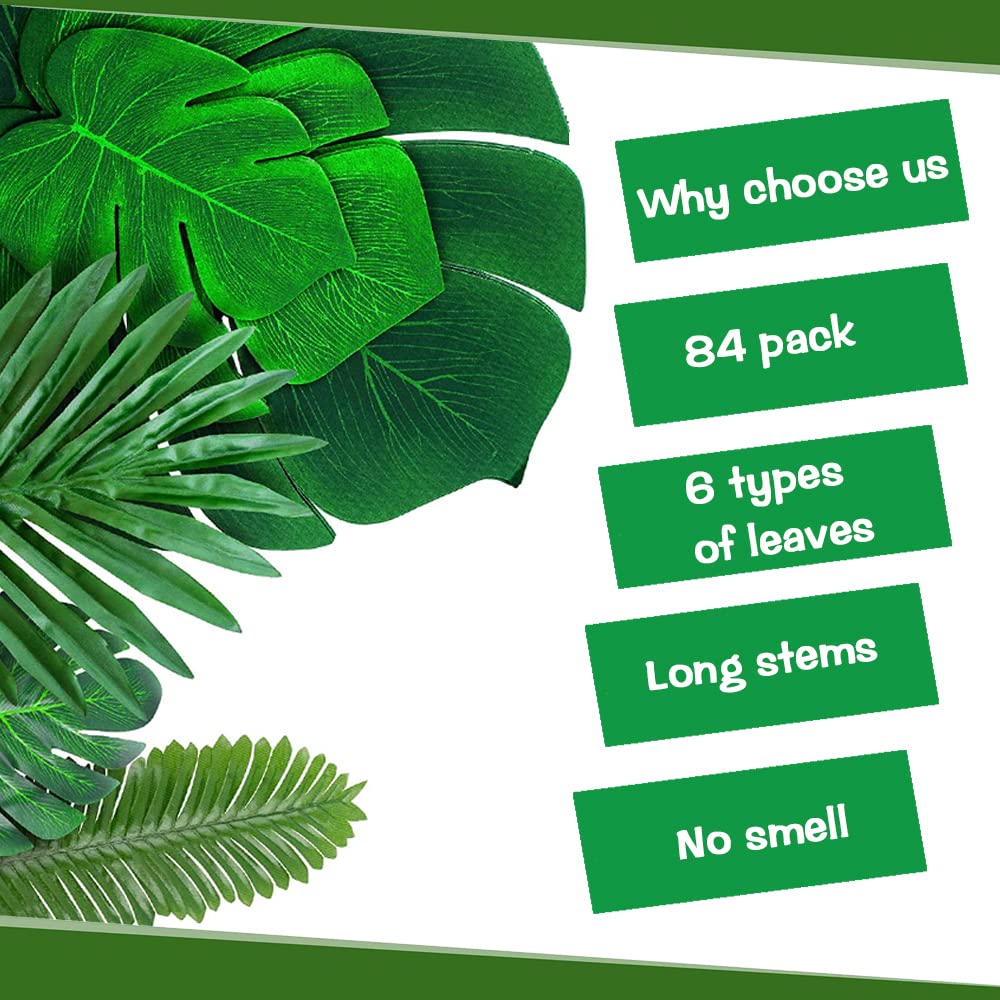 Why choose us

84 pack

6 types of leaves

Long stems

No smell